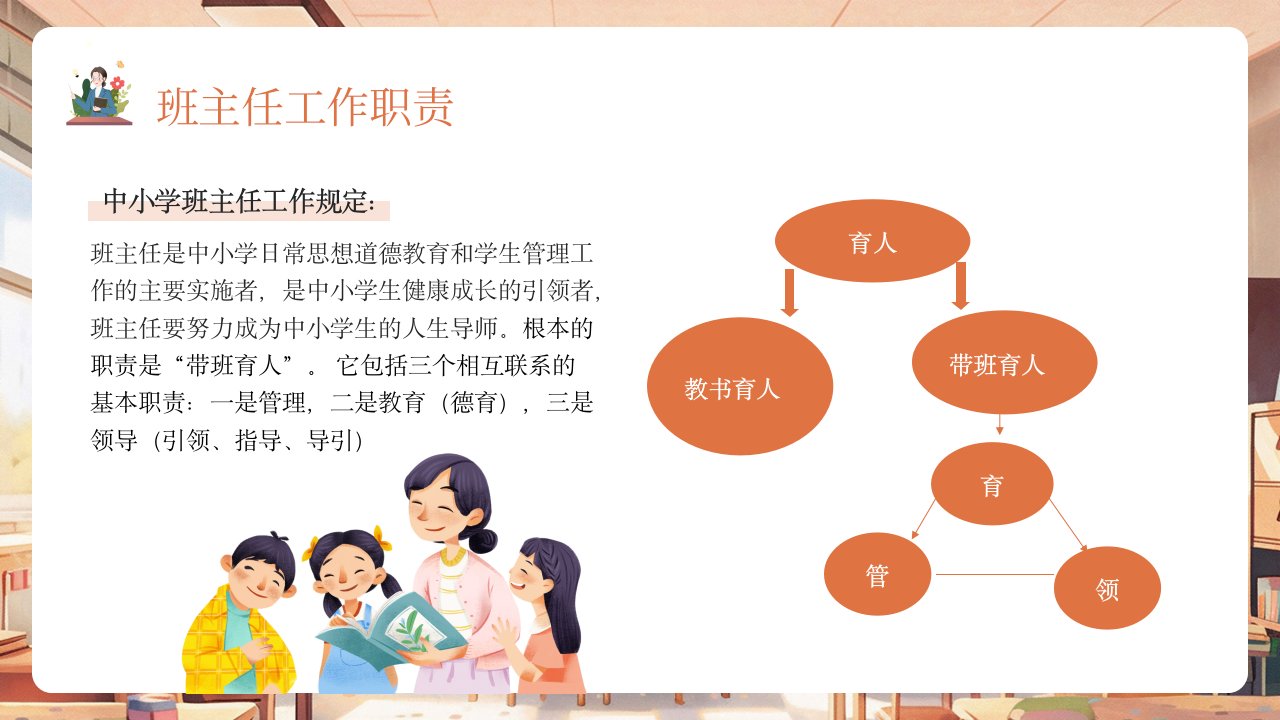 班主任工作职责

中小学班主任工作规定：

班主任是中小学日常思想道德教育和学生管理工作的主要实施者，是中小学生健康成长的引领者，班主任要努力成为中小学生的人生导师。根本的职责是“带班育人”。 它包括三个相互联系的基本职责：一是管理，二是教育（德育），三是领导（引领、指导、导引）

育人

教书育人

带班育人

育

管

领